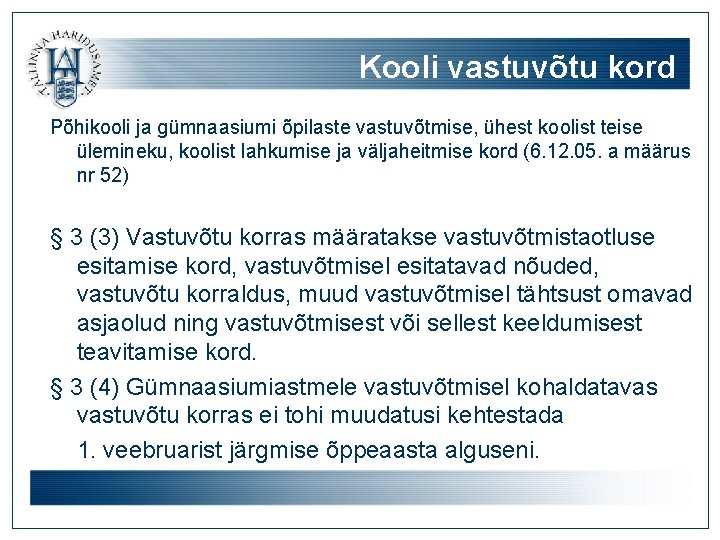 TALLINNA HARIDUSAMET

Kooli vastuvõtu kord

Põhikooli ja gümnaasiumi õpilaste vastuvõtmise, ühest koolist teise ülemineku, koolist lahkumise ja väljaheitmise kord (6.12.05. a määrus nr 52)

§ 3 (3) Vastuvõtu korras määratakse vastuvõtmistaotluse esitamise kord, vastuvõtmisel esitatavad nõuded, vastuvõtu korraldus, muud vastuvõtmisel tähtsust omavad asjaolud ning vastuvõtmisest või sellest keeldumisest teavitamise kord.

§ 3 (4) Gümnaasiumiastmele vastuvõtmisel kohaldatavas vastuvõtu korras ei tohi muudatusi kehtestada

1. veebruarist järgmise õppeaasta alguseni.